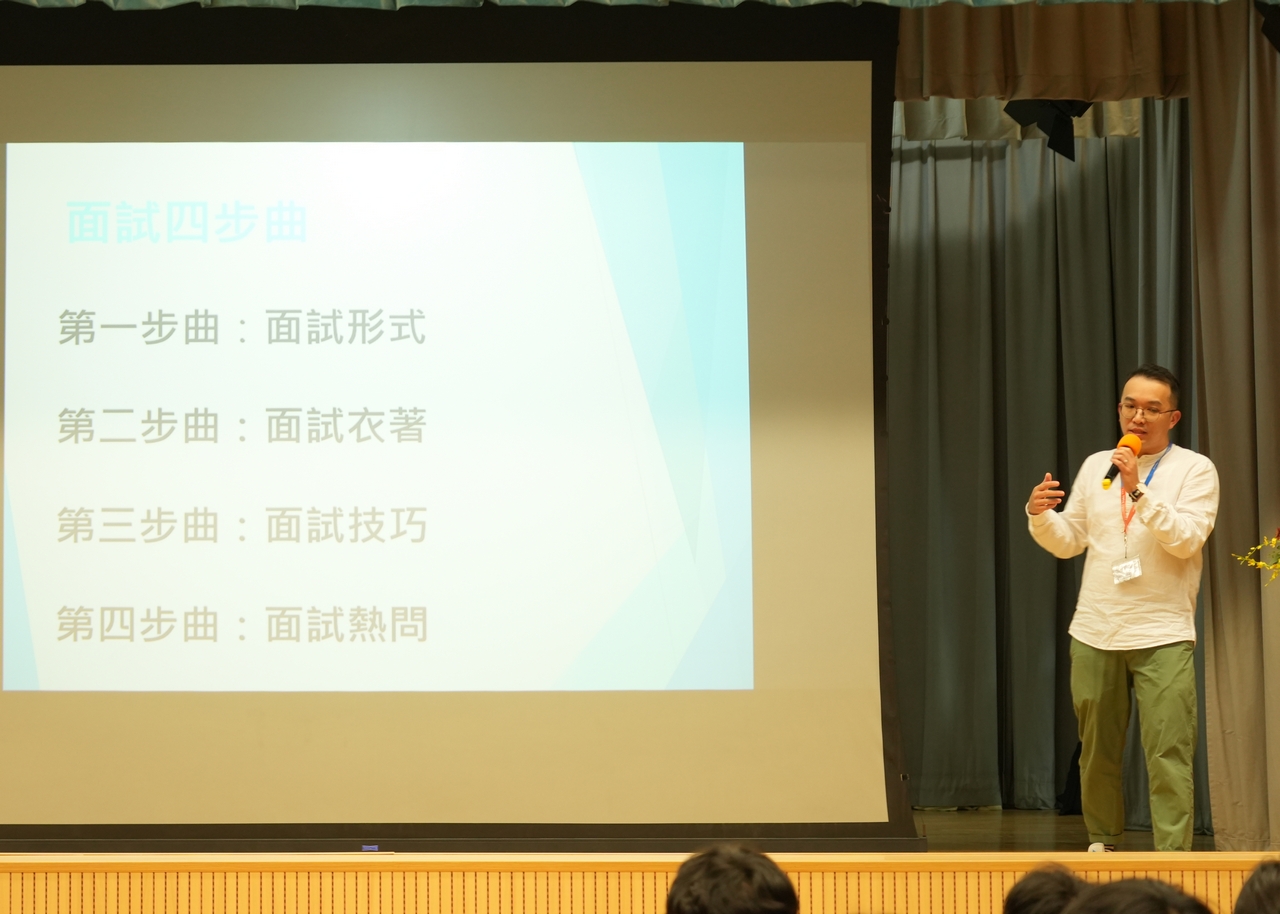 面試四步曲

第一步曲：面試形式

第二步曲：面試衣著

第三步曲：面試技巧

第四步曲：面試熱問